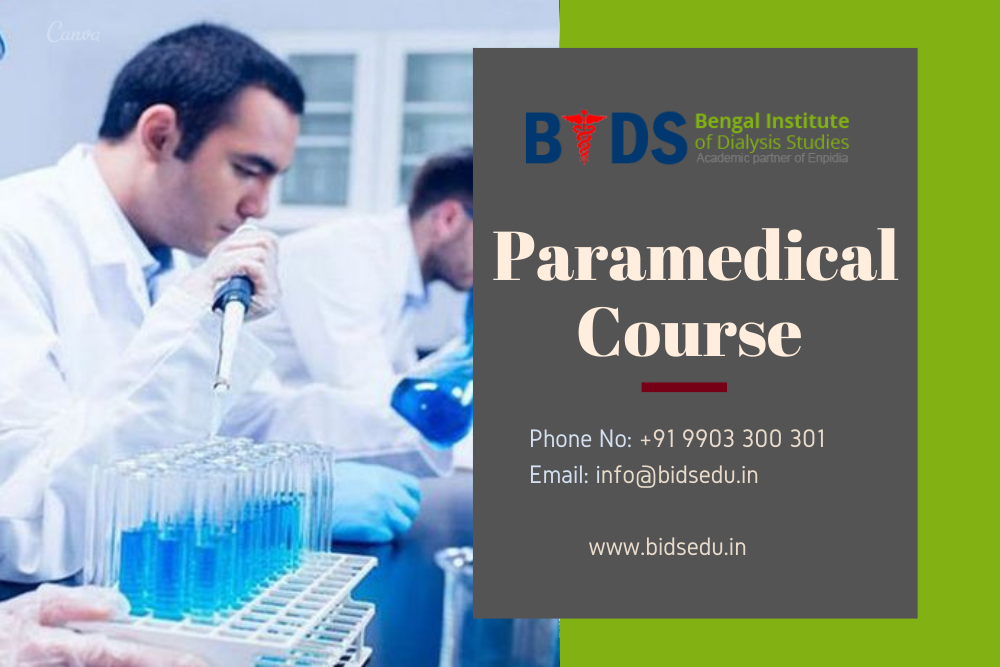 Canva

BIDS Bengal Institute of Dialysis Studies
Academic partner of Enpidia

Paramedical Course

Phone No: +91 9903 300 301
Email: info@bidsedu.in

www.bidsedu.in